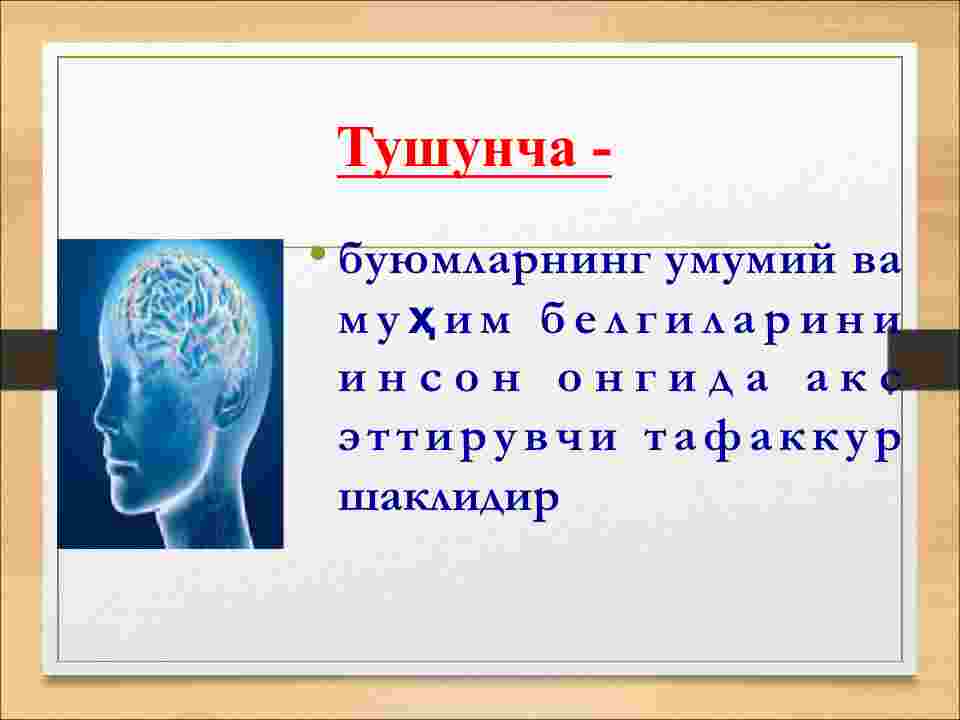 Тушунча -

• буюмларнинг умумий ва муҳим белгиларини инсон онгида акс эттирувчи тафаккур шаклидир